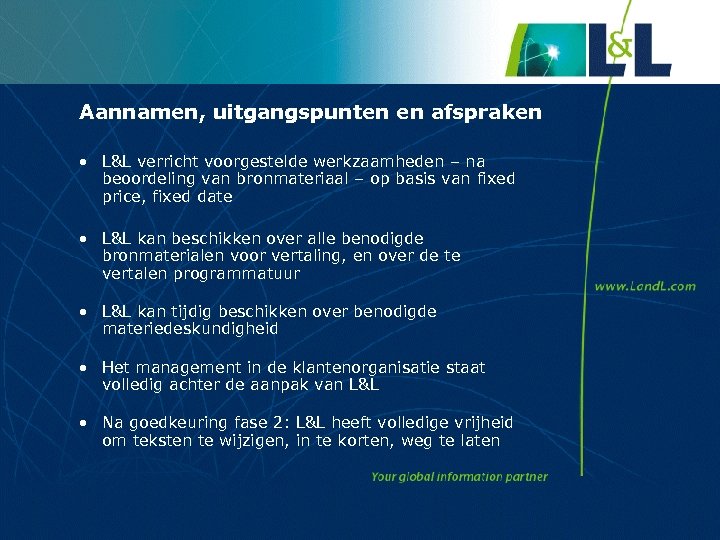 L&L

Aannamen, uitgangspunten en afspraken

• L&L verricht voorgestelde werkzaamheden – na beoordeling van bronmateriaal – op basis van fixed price, fixed date

• L&L kan beschikken over alle benodigde bronmaterialen voor vertaling, en over de te vertalen programmatuur

• L&L kan tijdig beschikken over benodigde materiedeskundigheid

• Het management in de klantenorganisatie staat volledig achter de aanpak van L&L

• Na goedkeuring fase 2: L&L heeft volledige vrijheid om teksten te wijzigen, in te korten, weg te laten

www.LandL.com

Your global information partner